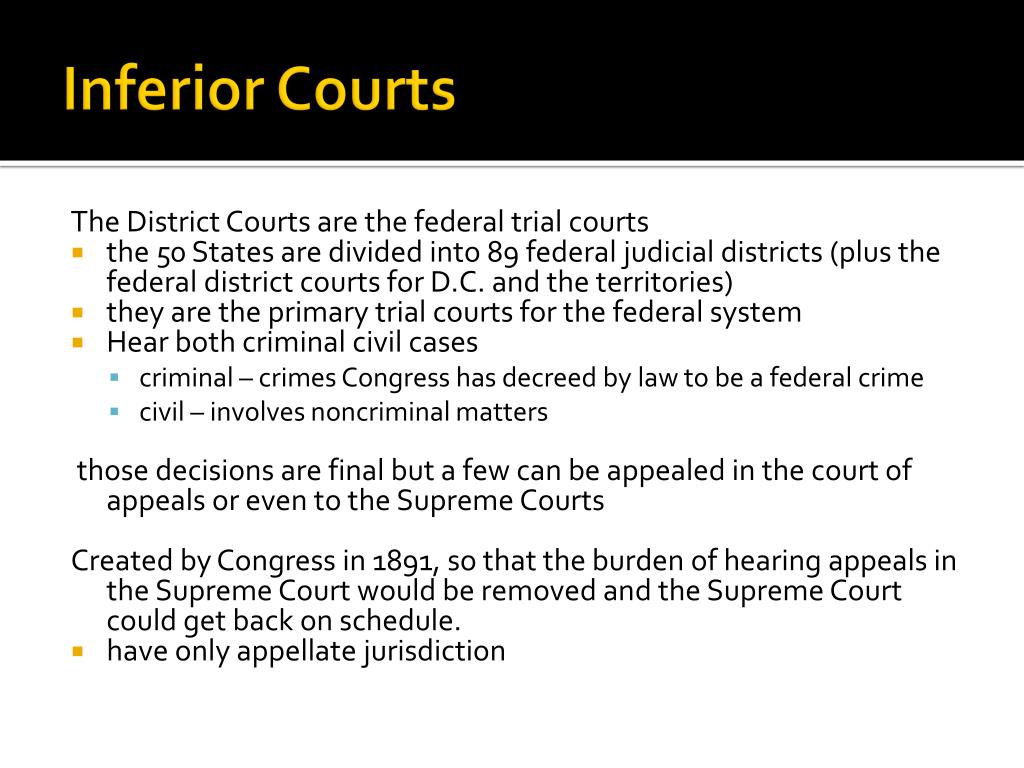 Inferior Courts

The District Courts are the federal trial courts
- the 50 States are divided into 89 federal judicial districts (plus the federal district courts for D.C. and the territories)
- they are the primary trial courts for the federal system
- Hear both criminal civil cases
  - criminal – crimes Congress has decreed by law to be a federal crime
  - civil – involves noncriminal matters

those decisions are final but a few can be appealed in the court of appeals or even to the Supreme Courts

Created by Congress in 1891, so that the burden of hearing appeals in the Supreme Court would be removed and the Supreme Court could get back on schedule.
- have only appellate jurisdiction